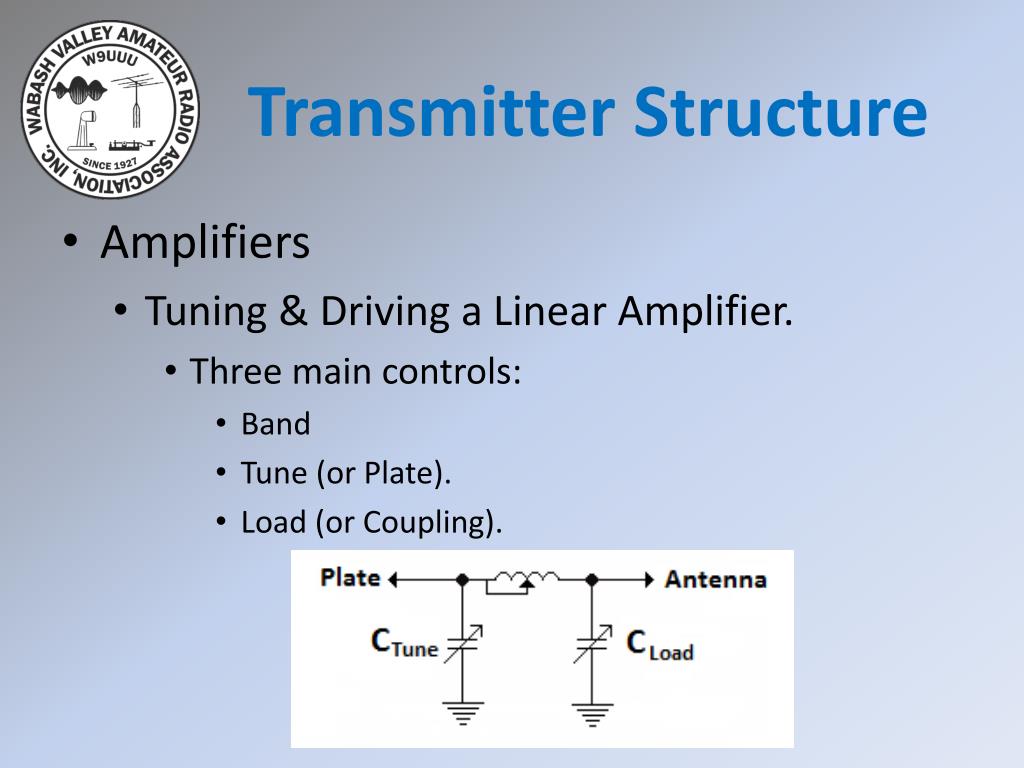 WABASH VALLEY AMATEUR RADIO ASSOCIATION, INC.
W9UUU
SINCE 1927

Transmitter Structure

• Amplifiers
• Tuning & Driving a Linear Amplifier.
• Three main controls:
• Band
• Tune (or Plate).
• Load (or Coupling).

Plate
Antenna
$C_{Tune}$
$C_{Load}$